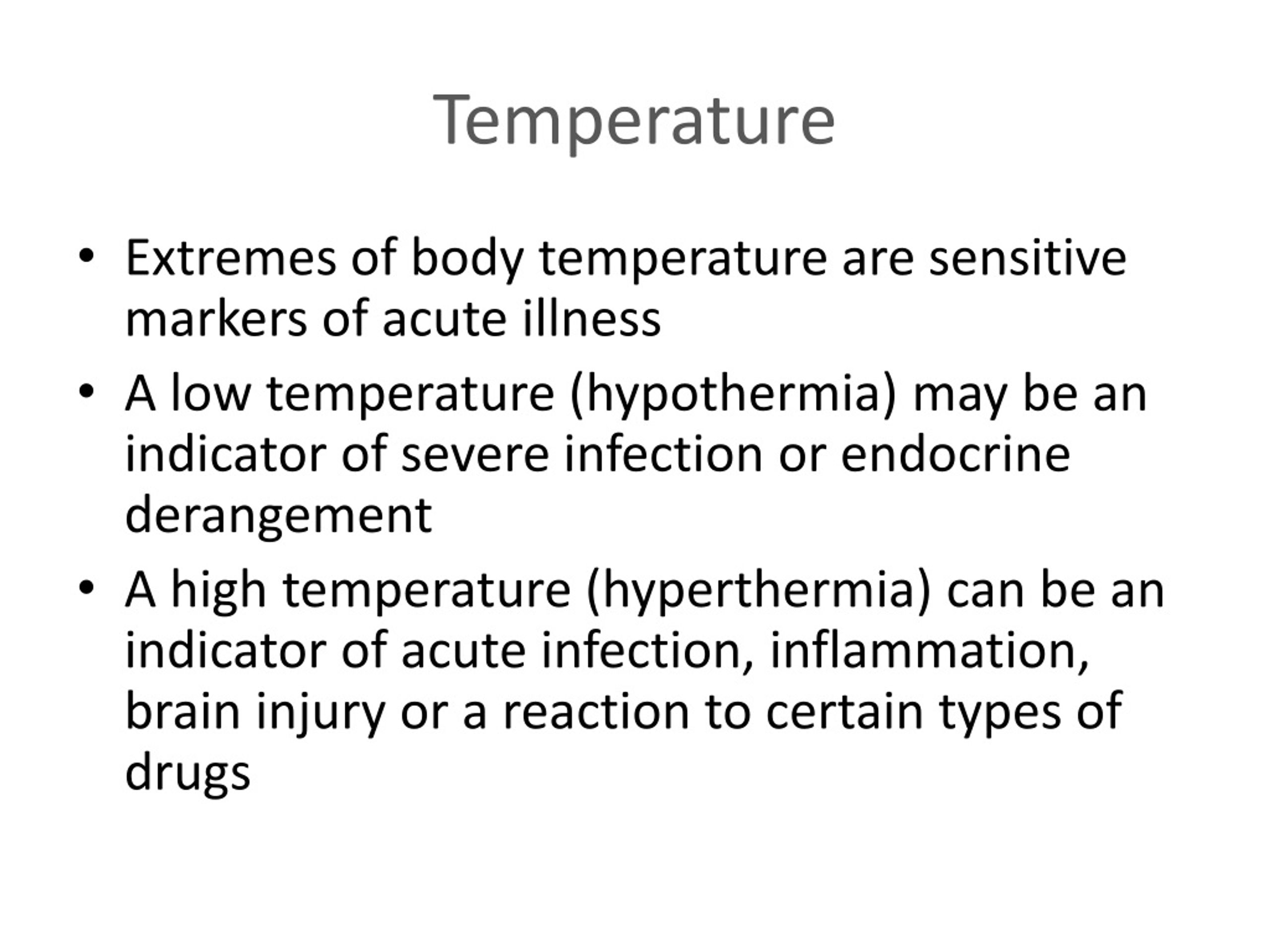 Temperature

• Extremes of body temperature are sensitive markers of acute illness
• A low temperature (hypothermia) may be an indicator of severe infection or endocrine derangement
• A high temperature (hyperthermia) can be an indicator of acute infection, inflammation, brain injury or a reaction to certain types of drugs